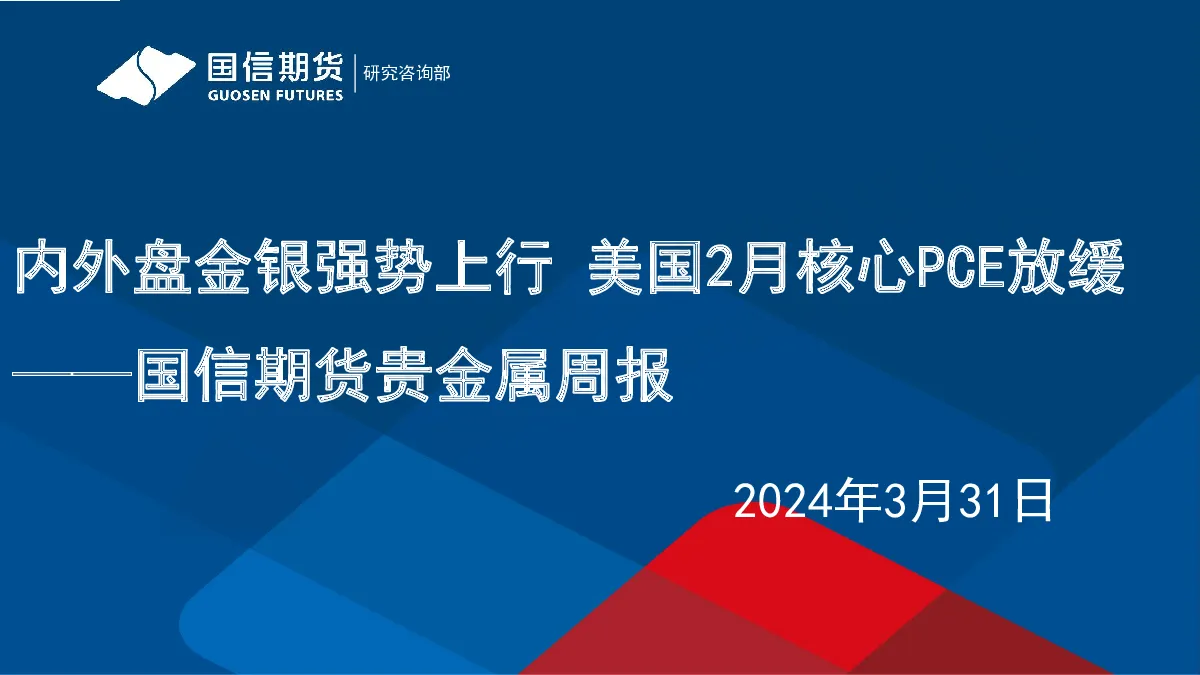 国信期货 GUOSEN FUTURES 研究咨询部

内外盘金银强势上行 美国2月核心PCE放缓

——国信期货贵金属周报

2024年3月31日